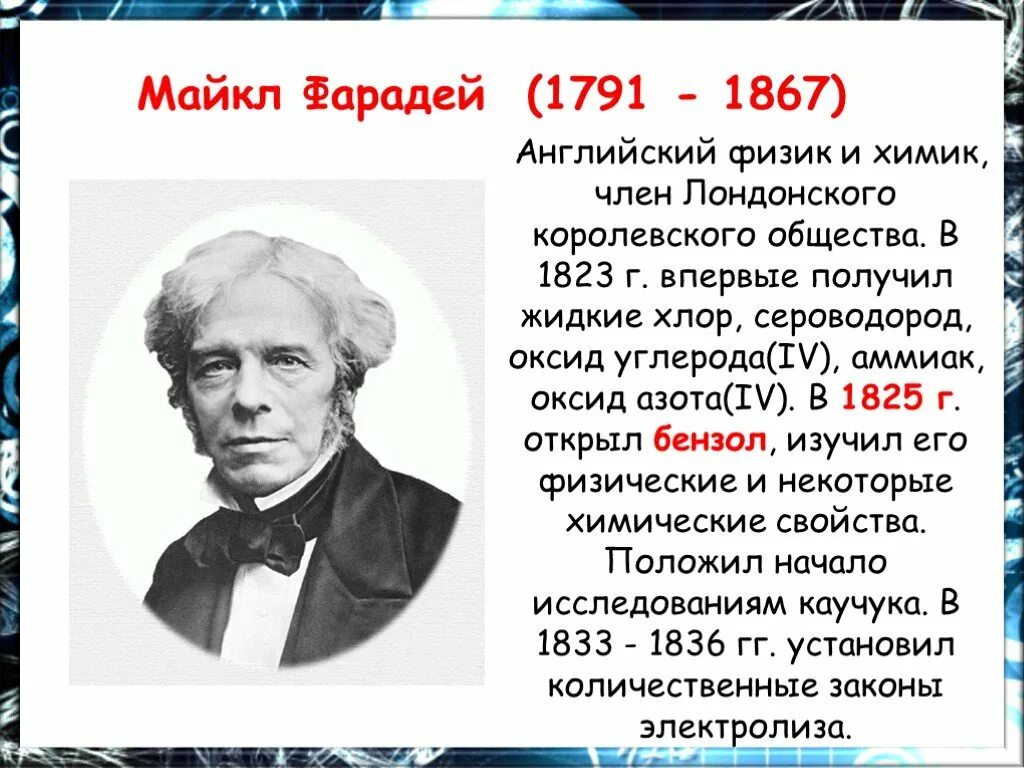 Майкл Фарадей (1791 - 1867)

Английский физик и химик, член Лондонского королевского общества. В 1823 г. впервые получил жидкие хлор, сероводород, оксид углерода(IV), аммиак, оксид азота(IV). В 1825 г. открыл бензол, изучил его физические и некоторые химические свойства. Положил начало исследованиям каучука. В 1833 - 1836 гг. установил количественные законы электролиза.